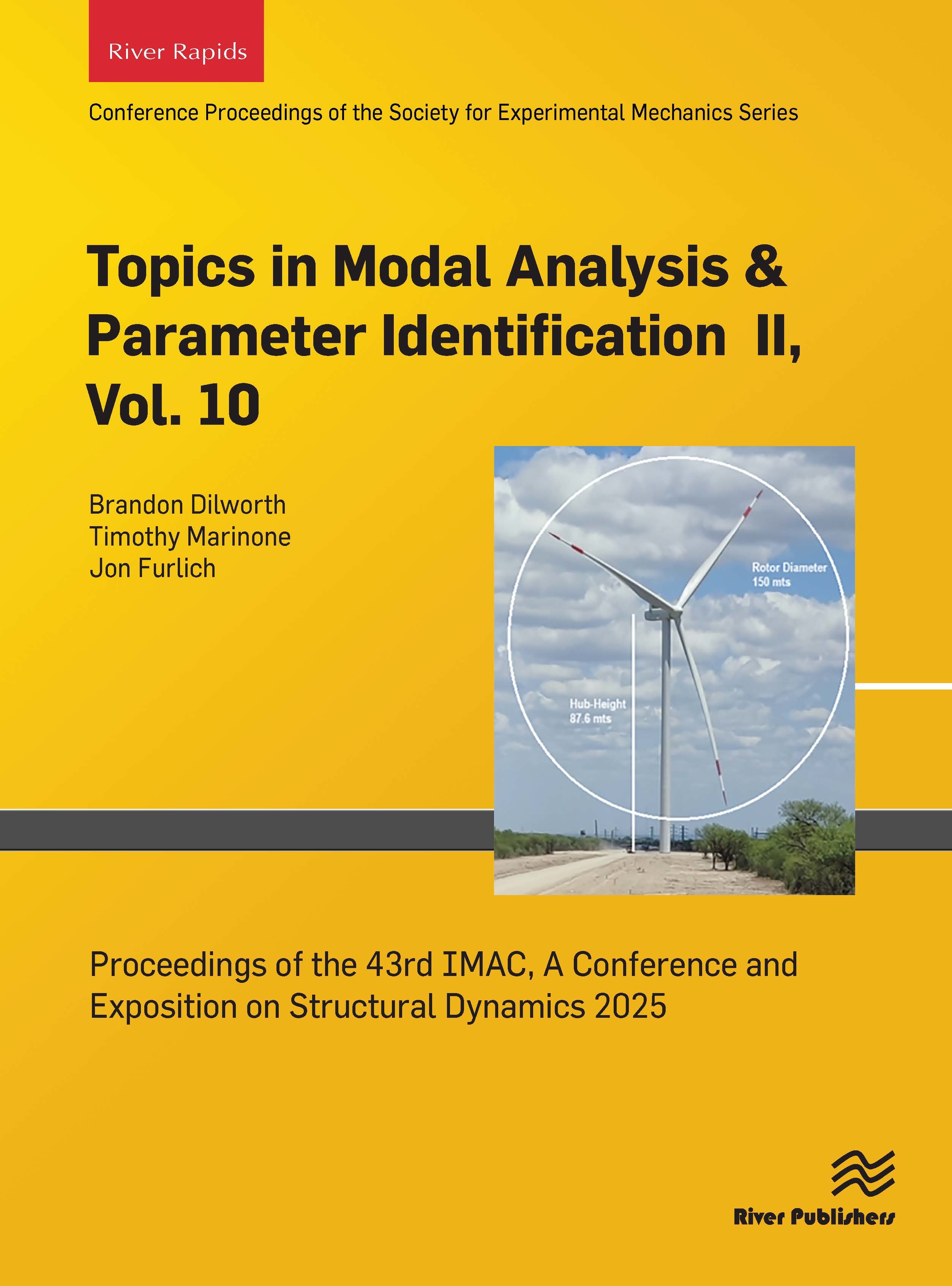 River Rapids

Conference Proceedings of the Society for Experimental Mechanics Series

Topics in Modal Analysis & Parameter Identification II, Vol. 10

Brandon Dilworth
Timothy Marinone
Jon Furlich

Rotor Diameter
150 mts

Hub-Height
87.6 mts

Proceedings of the 43rd IMAC, A Conference and Exposition on Structural Dynamics 2025

River Publishers